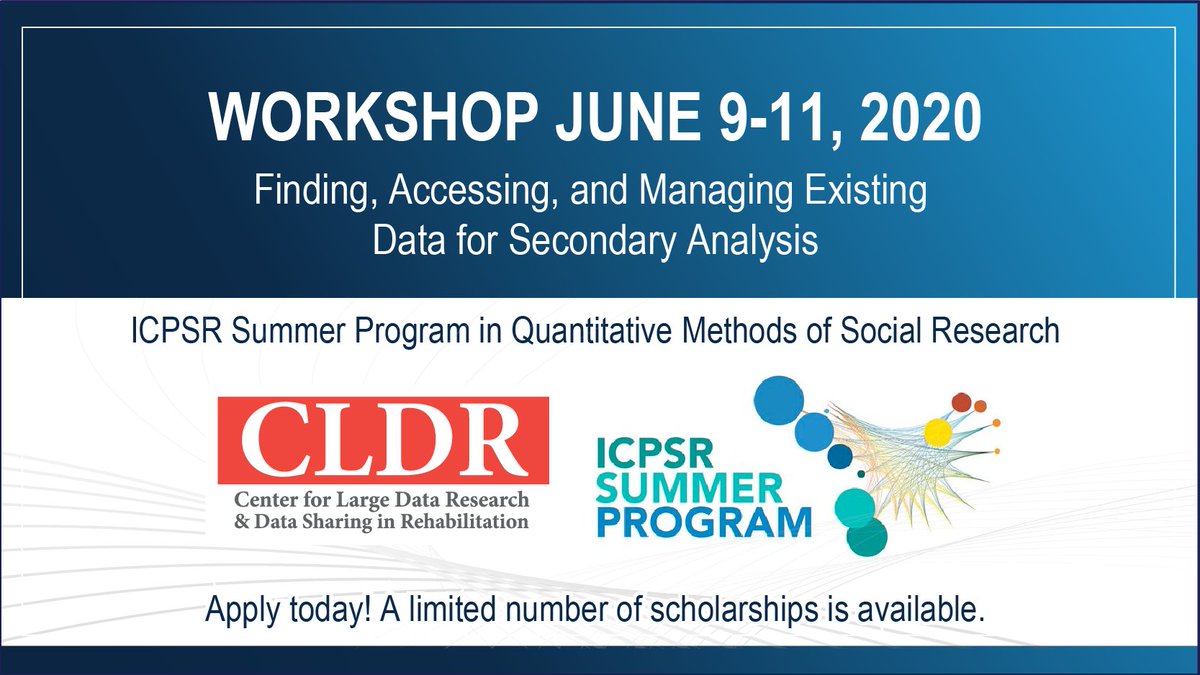 WORKSHOP JUNE 9-11, 2020

Finding, Accessing, and Managing Existing Data for Secondary Analysis

ICPSR Summer Program in Quantitative Methods of Social Research

CLDR

Center for Large Data Research & Data Sharing in Rehabilitation

ICPSR SUMMER PROGRAM

Apply today! A limited number of scholarships is available.